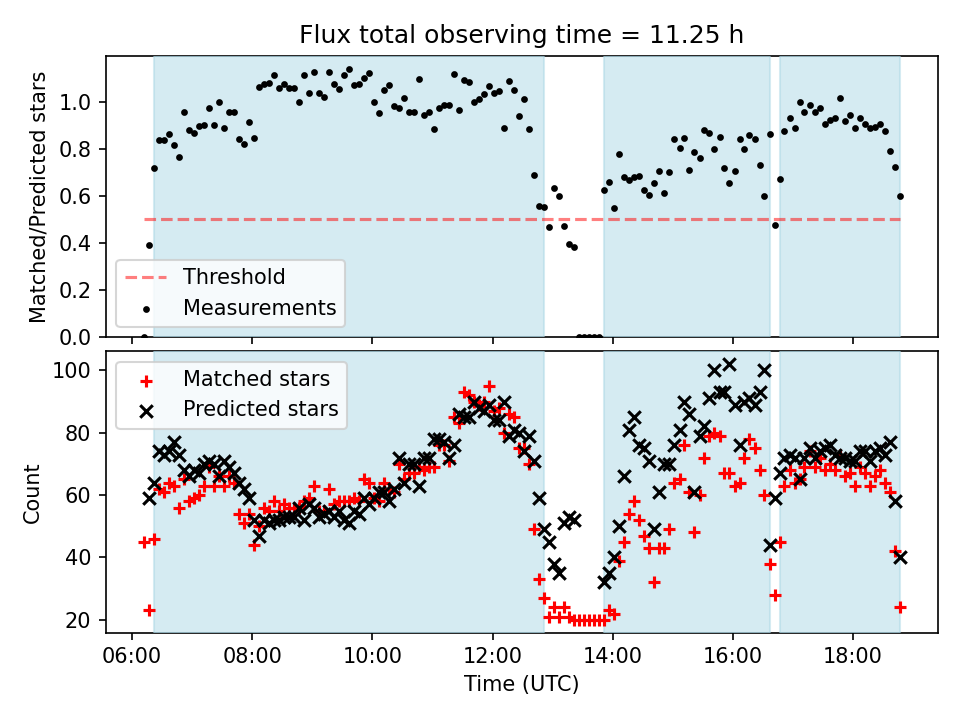 Flux total observing time = 11.25 h

Matched/Predicted stars

1.0
0.8
0.6
0.4
0.2
0.0

Threshold
Measurements

Count

100
80
60
40
20

Matched stars
Predicted stars

06:00
08:00
10:00
12:00
14:00
16:00
18:00

Time (UTC)